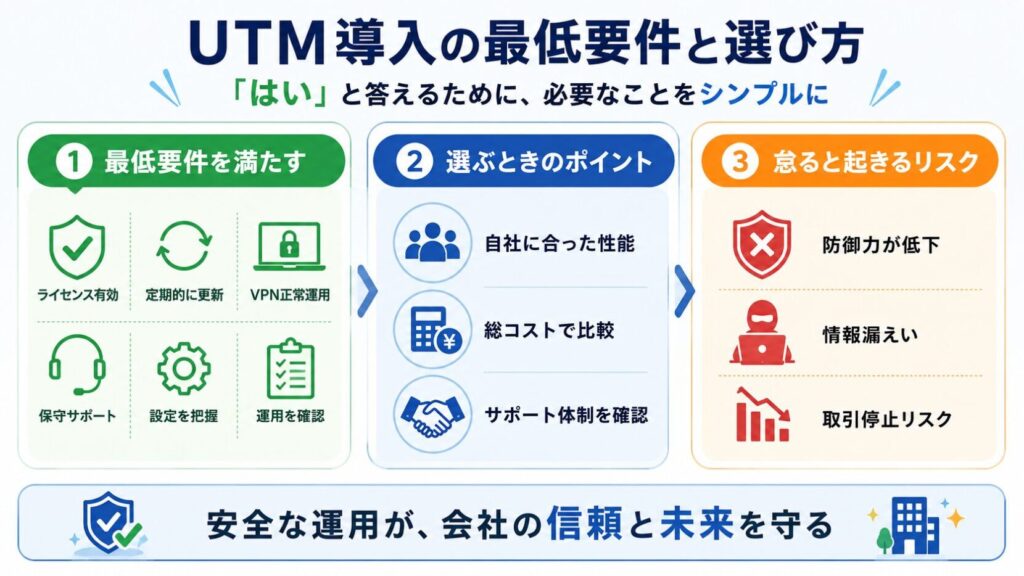 UTM導入の最低要件と選び方

「はい」と答えるために、必要なことをシンプルに

1 最低要件を満たす

ライセンス有効
定期的に更新
VPN正常運用
保守サポート
設定を把握
運用を確認

2 選ぶときのポイント

自社に合った性能
総コストで比較
サポート体制を確認

3 怠ると起きるリスク

防御力が低下
情報漏えい
取引停止リスク

安全な運用が、会社の信頼と未来を守る